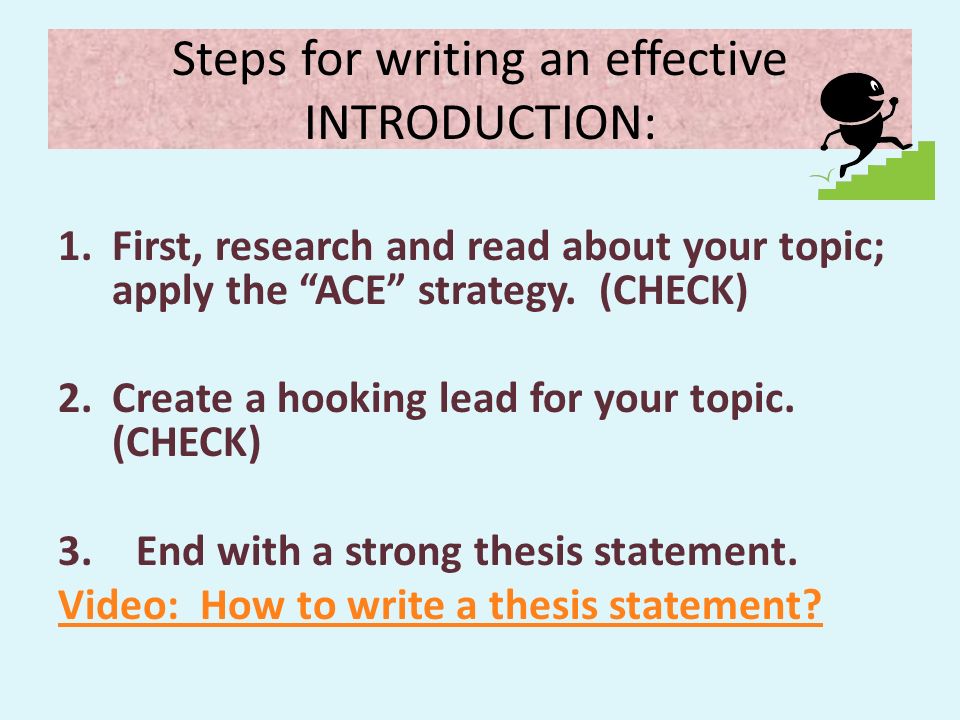 Steps for writing an effective INTRODUCTION:

1. First, research and read about your topic; apply the “ACE” strategy. (CHECK)

2. Create a hooking lead for your topic. (CHECK)

3. End with a strong thesis statement.
Video: How to write a thesis statement?